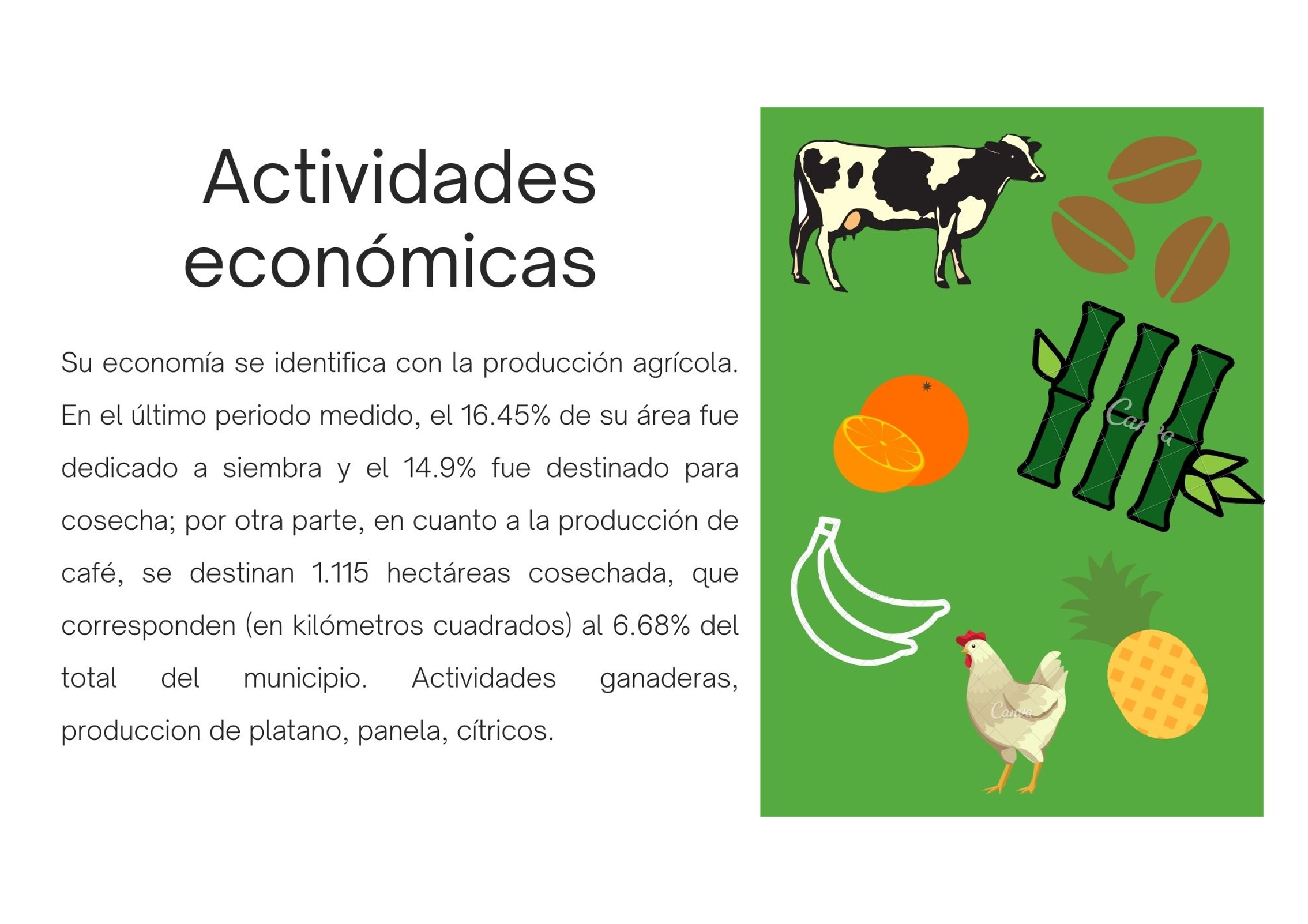 Actividades económicas

Su economía se identifica con la producción agrícola. En el último periodo medido, el 16.45% de su área fue dedicado a siembra y el 14.9% fue destinado para cosecha; por otra parte, en cuanto a la producción de café, se destinan 1.115 hectáreas cosechada, que corresponden (en kilómetros cuadrados) al 6.68% del total del municipio. Actividades ganaderas, produccion de platano, panela, cítricos.

Canva

Canva